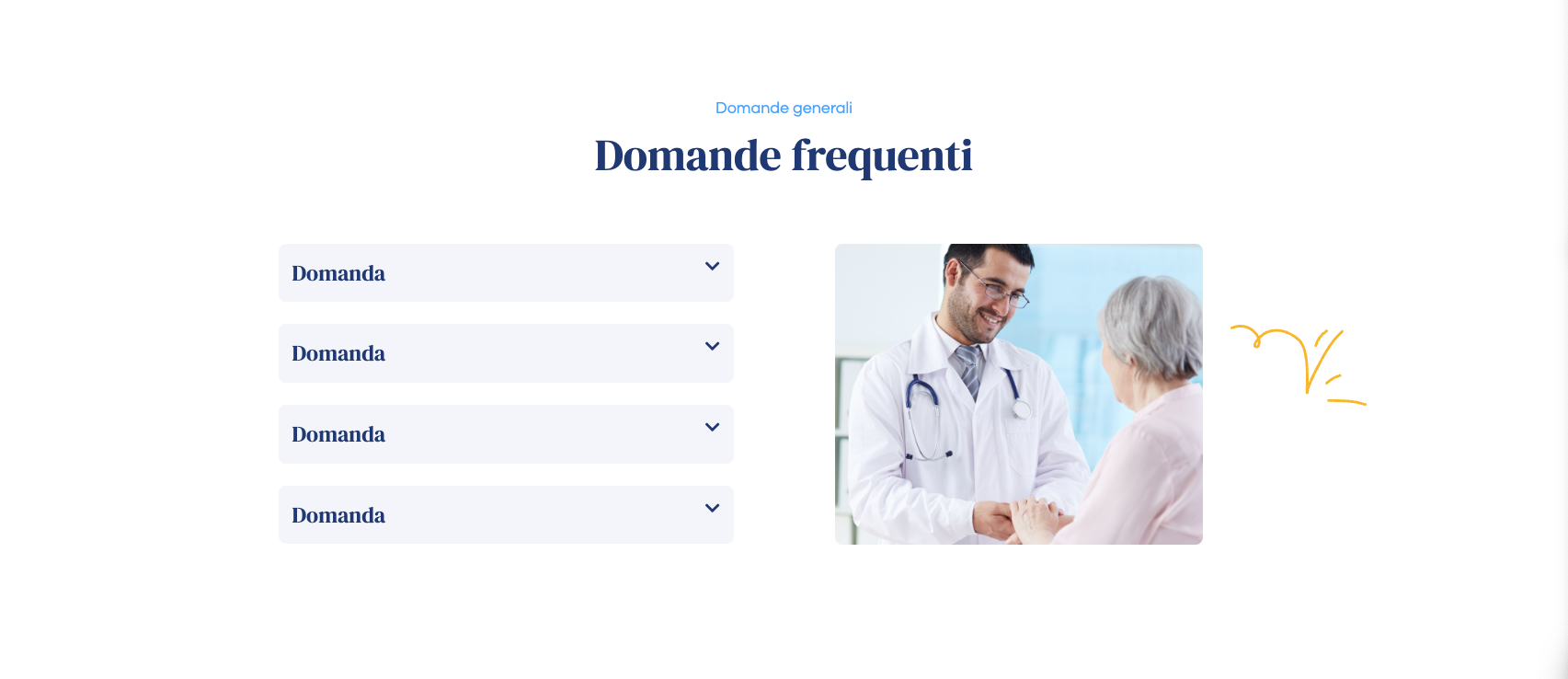 Domande generali

Domande frequenti

Domanda

Domanda

Domanda

Domanda